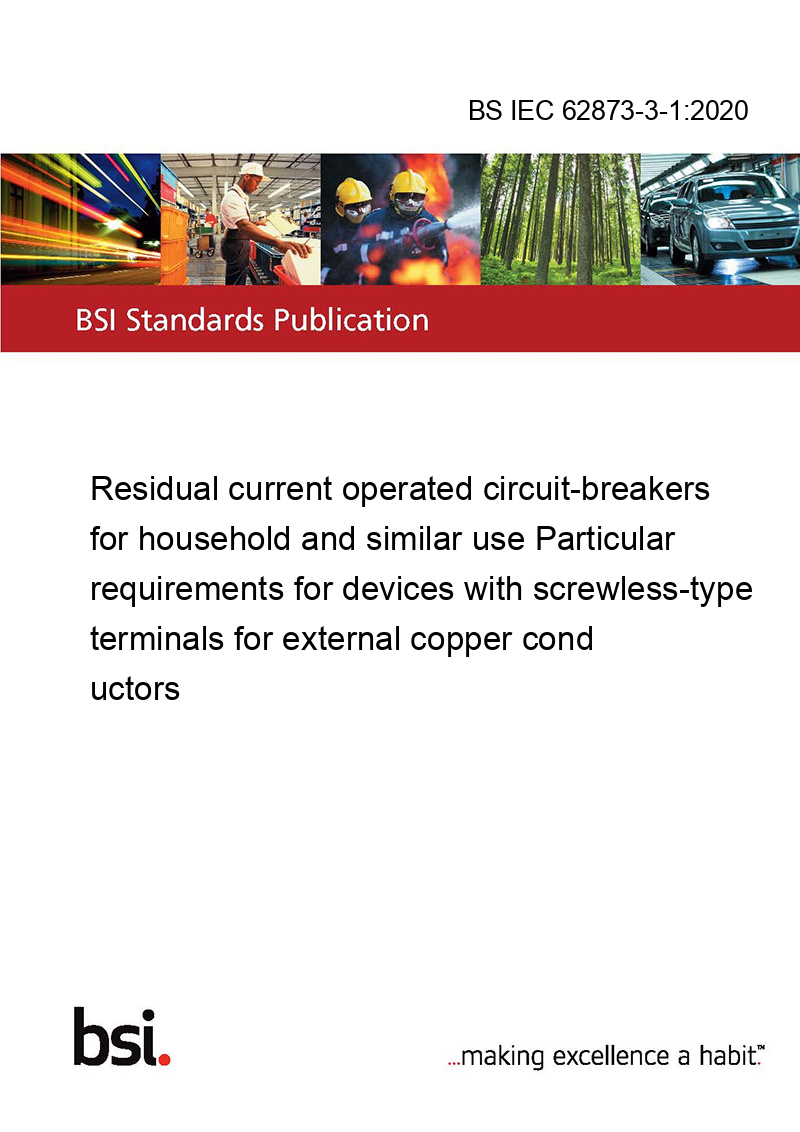 BS IEC 62873-3-1:2020

BSI Standards Publication

Residual current operated circuit-breakers for household and similar use Particular requirements for devices with screwless-type terminals for external copper cond uctors

bsi.

...making excellence a habit.™